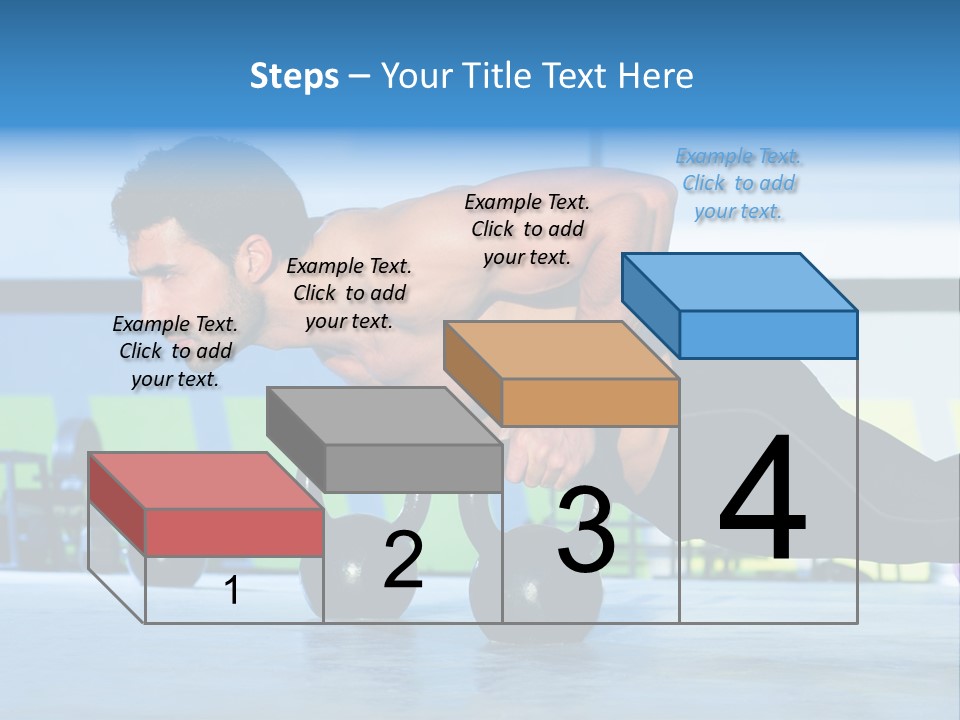 Steps – Your Title Text Here

Example Text. Click to add your text.

Example Text. Click to add your text.

Example Text. Click to add your text.

Example Text. Click to add your text.

1

2

3

4